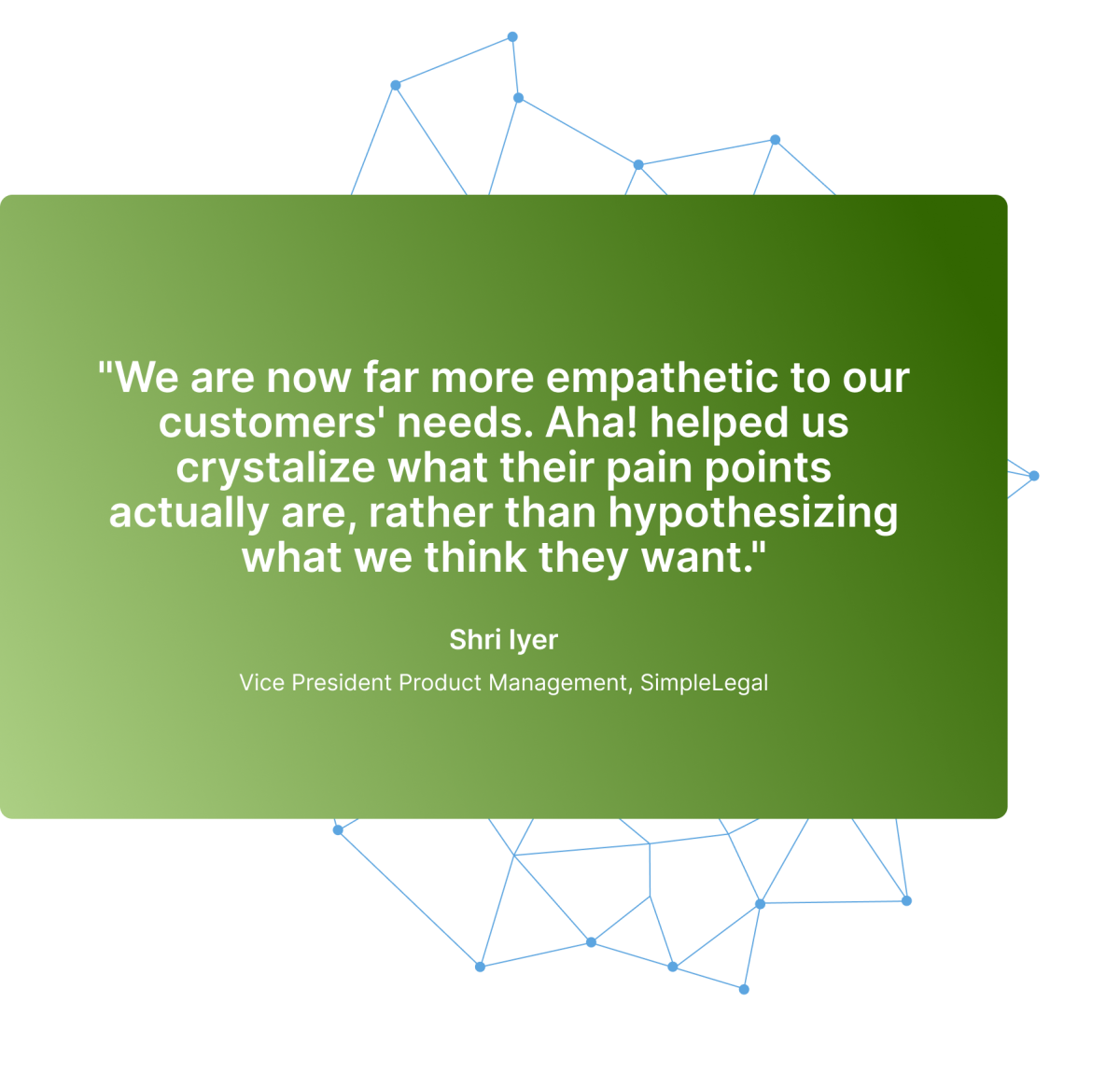 "We are now far more empathetic to our customers' needs. Aha! helped us crystalize what their pain points actually are, rather than hypothesizing what we think they want."

Shri Iyer

Vice President Product Management, SimpleLegal